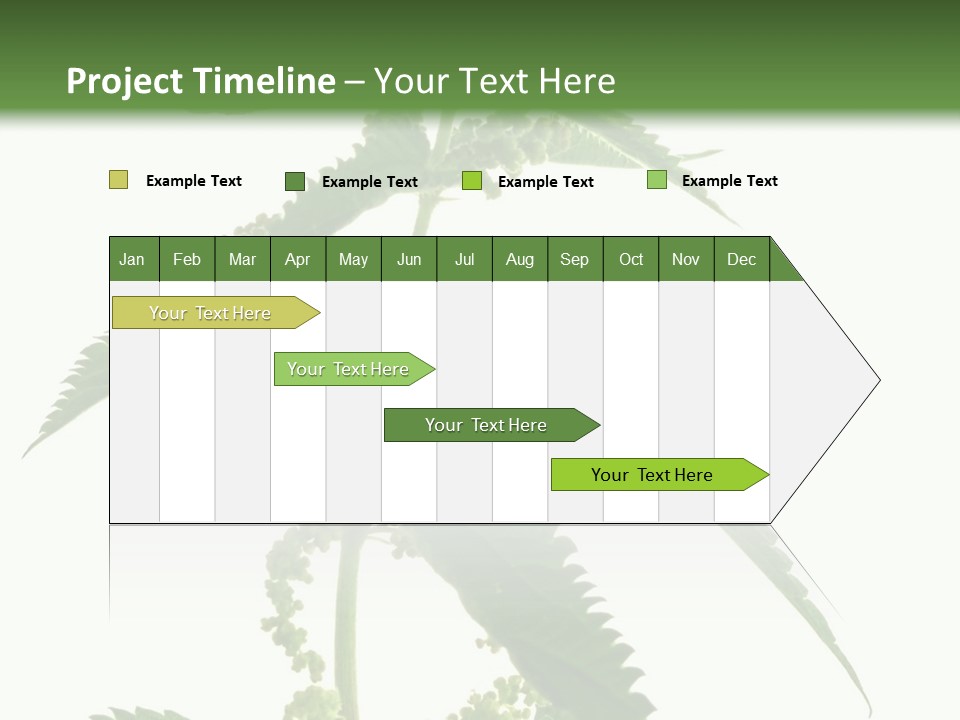 Project Timeline – Your Text Here

Example Text Example Text Example Text Example Text

| Jan | Feb | Mar | Apr | May | Jun | Jul | Aug | Sep | Oct | Nov | Dec |
|---|---|---|---|---|---|---|---|---|---|---|---|

Your Text Here

Your Text Here

Your Text Here

Your Text Here